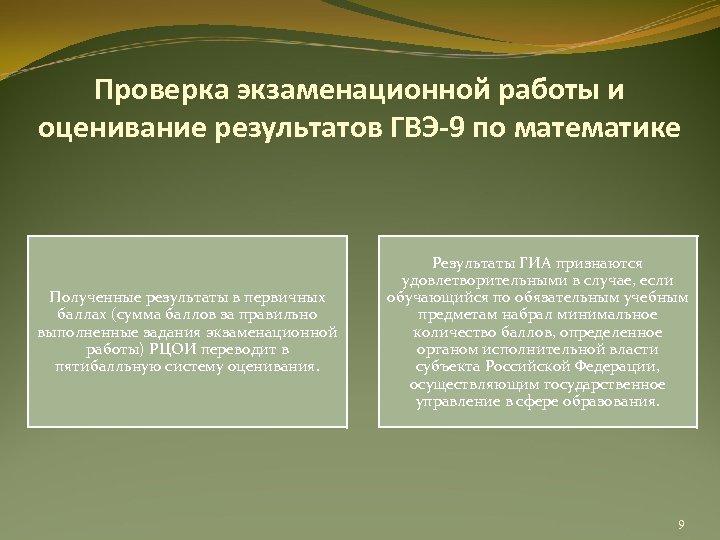 Проверка экзаменационной работы и оценивание результатов ГВЭ-9 по математике

Полученные результаты в первичных баллах (сумма баллов за правильно выполненные задания экзаменационной работы) РЦОИ переводит в пятибалльную систему оценивания.

Результаты ГИА признаются удовлетворительными в случае, если обучающийся по обязательным учебным предметам набрал минимальное количество баллов, определенное органом исполнительной власти субъекта Российской Федерации, осуществляющим государственное управление в сфере образования.

9